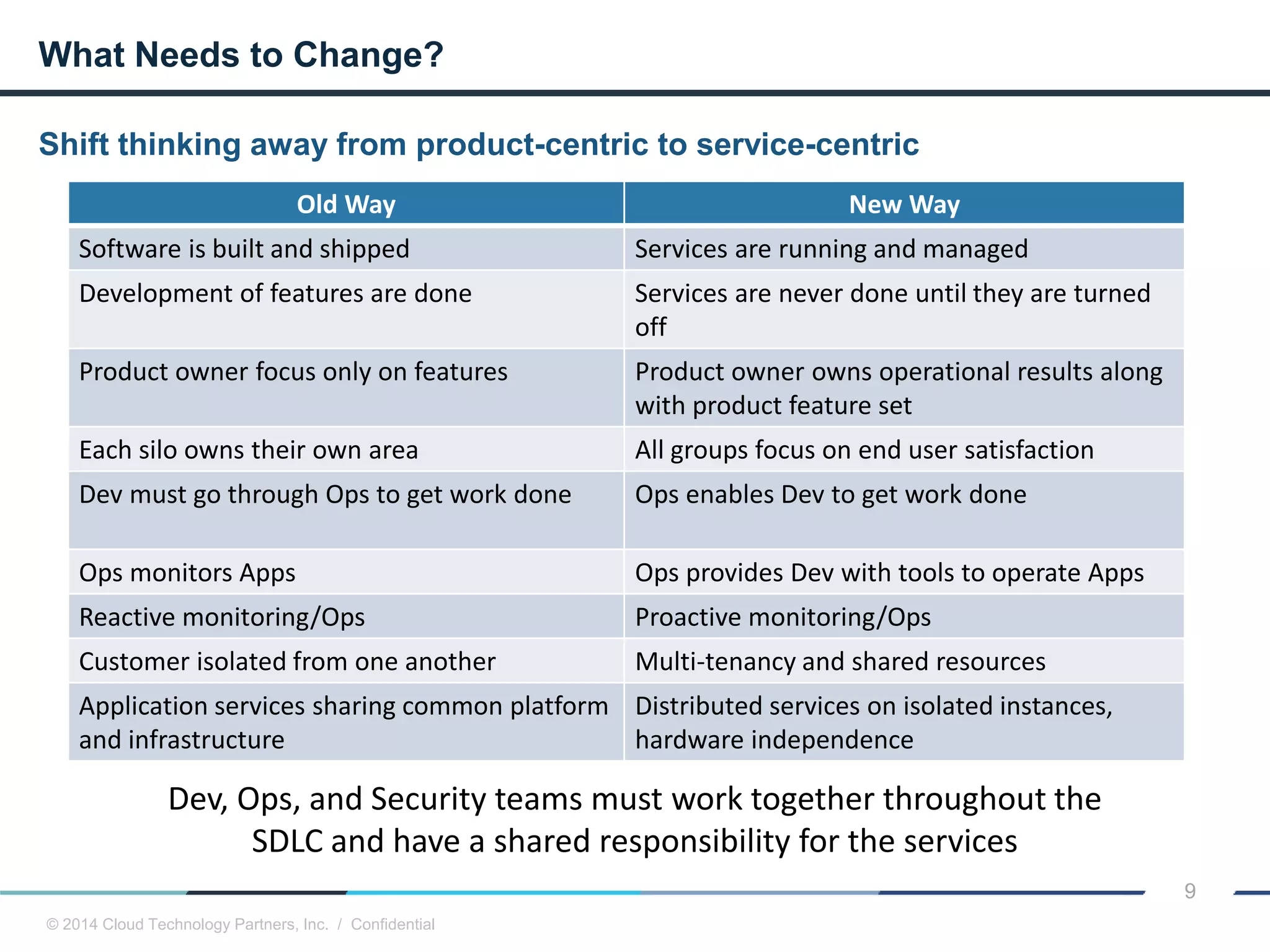 What Needs to Change?

Shift thinking away from product-centric to service-centric

| Old Way | New Way |
|---|---|
| Software is built and shipped | Services are running and managed |
| Development of features are done | Services are never done until they are turned off |
| Product owner focus only on features | Product owner owns operational results along with product feature set |
| Each silo owns their own area | All groups focus on end user satisfaction |
| Dev must go through Ops to get work done | Ops enables Dev to get work done |
| Ops monitors Apps | Ops provides Dev with tools to operate Apps |
| Reactive monitoring/Ops | Proactive monitoring/Ops |
| Customer isolated from one another | Multi-tenancy and shared resources |
| Application services sharing common platform and infrastructure | Distributed services on isolated instances, hardware independence |

Dev, Ops, and Security teams must work together throughout the SDLC and have a shared responsibility for the services

9

© 2014 Cloud Technology Partners, Inc. / Confidential